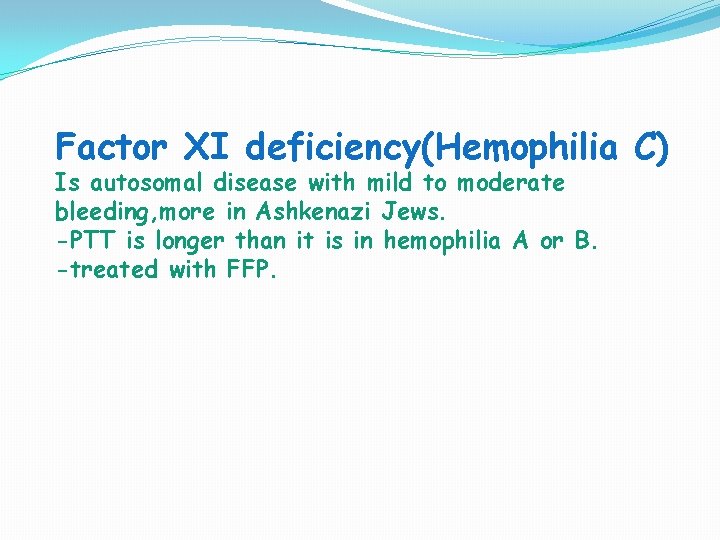 Factor XI deficiency(Hemophilia C)
Is autosomal disease with mild to moderate bleeding,more in Ashkenazi Jews.
-PTT is longer than it is in hemophilia A or B.
-treated with FFP.